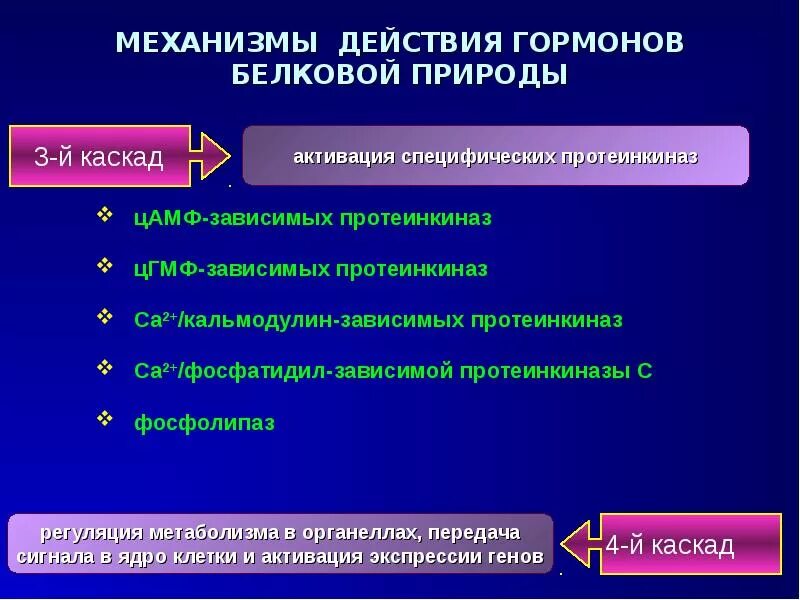 МЕХАНИЗМЫ ДЕЙСТВИЯ ГОРМОНОВ БЕЛКОВОЙ ПРИРОДЫ

3-й каскад

активация специфических протеинкиназ

❖ цАМФ-зависимых протеинкиназ

❖ цГМФ-зависимых протеинкиназ

❖ $Ca^{2+}$/кальмодулин-зависимых протеинкиназ

❖ $Ca^{2+}$/фосфатидил-зависимой протеинкиназы С

❖ фосфолипаз

регуляция метаболизма в органеллах, передача сигнала в ядро клетки и активация экспрессии генов

4-й каскад